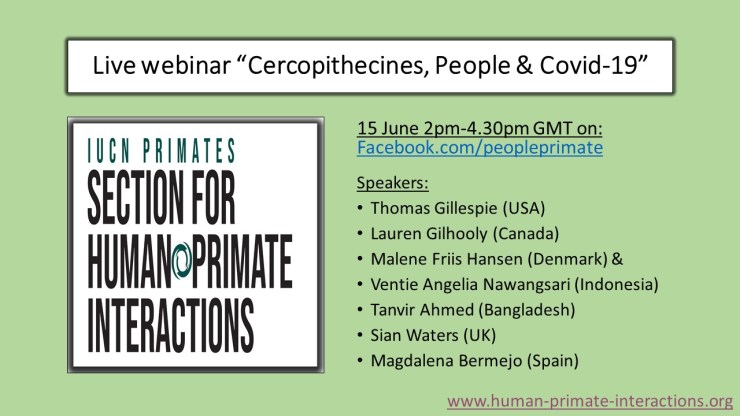 Live webinar “Cercopithecines, People & Covid-19”

IUCN PRIMATES
SECTION FOR
HUMAN PRIMATE
INTERACTIONS

15 June 2pm-4.30pm GMT on:
Facebook.com/peopleprimate

Speakers:
• Thomas Gillespie (USA)
• Lauren Gilhooly (Canada)
• Malene Friis Hansen (Denmark) &
• Ventie Angelia Nawangsari (Indonesia)
• Tanvir Ahmed (Bangladesh)
• Sian Waters (UK)
• Magdalena Bermejo (Spain)

www.human-primate-interactions.org